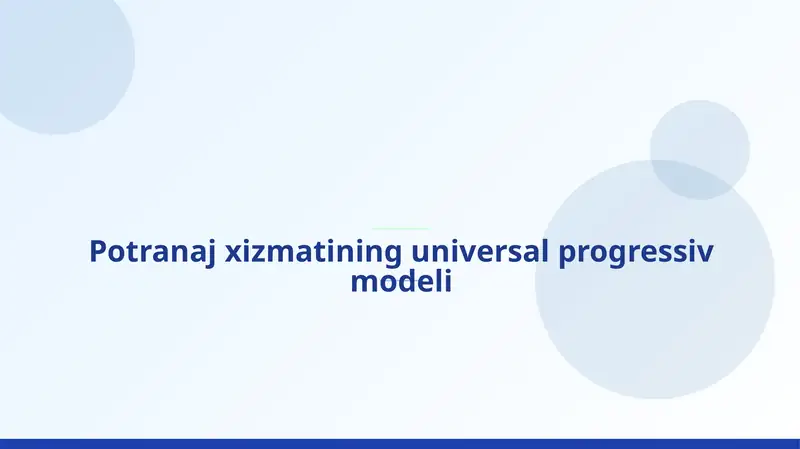 Potranaj xizmatining universal progressiv modeli